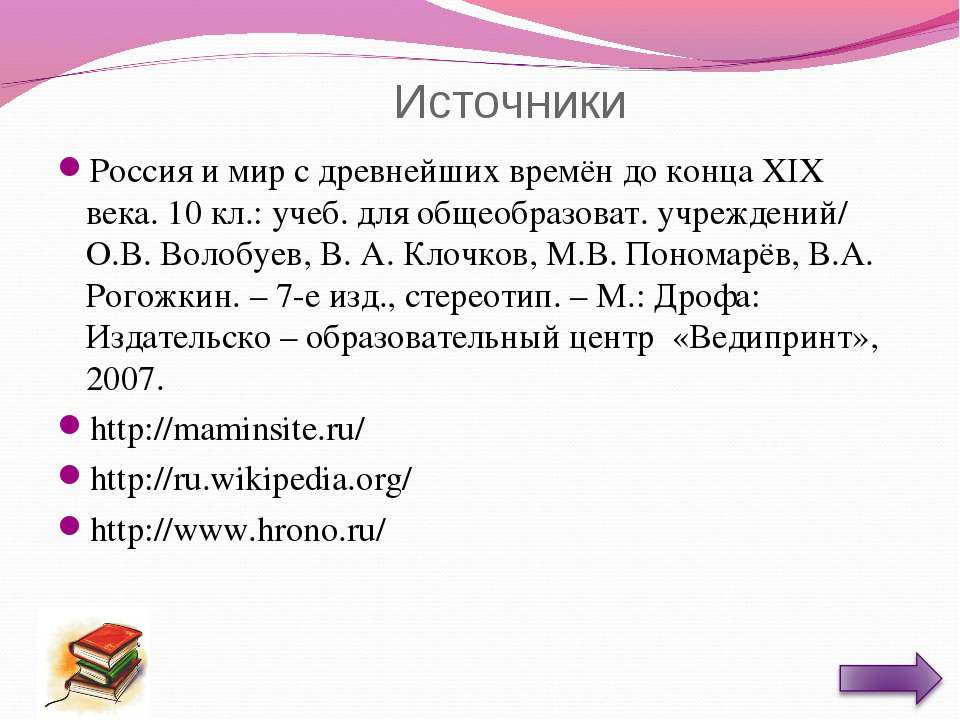 Источники

Россия и мир с древнейших времён до конца XIX века. 10 кл.: учеб. для общеобразоват. учреждений/ О.В. Волобуев, В. А. Клочков, М.В. Пономарёв, В.А. Рогожкин. – 7-е изд., стереотип. – М.: Дрофа: Издательско – образовательный центр «Ведипринт», 2007.

http://maminsite.ru/

http://ru.wikipedia.org/

http://www.hrono.ru/